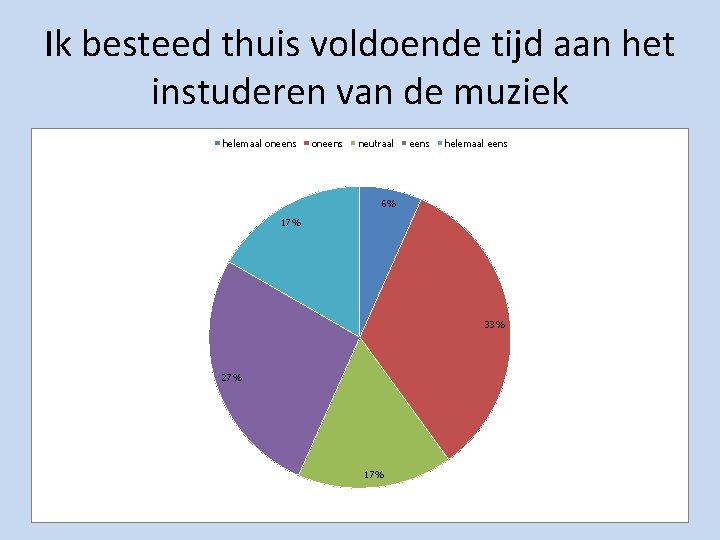 Ik besteed thuis voldoende tijd aan het instuderen van de muziek

helemaal oneens oneens neutraal eens helemaal eens

6%

33%

17%

27%

17%